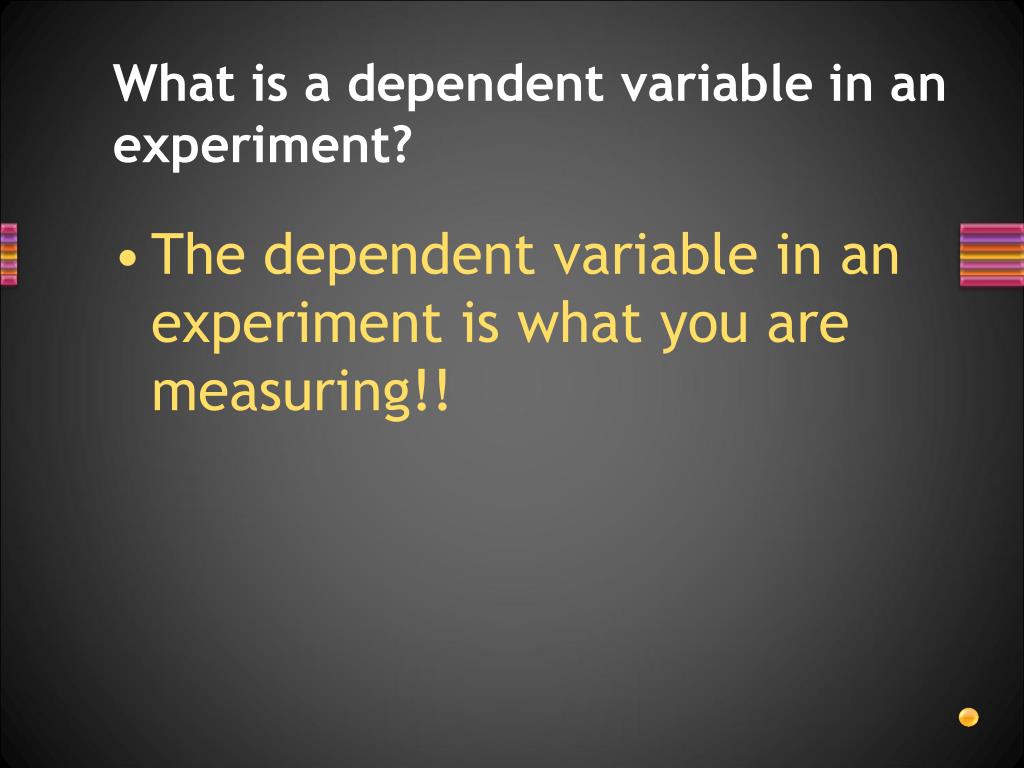 What is a dependent variable in an experiment?

• The dependent variable in an experiment is what you are measuring!!